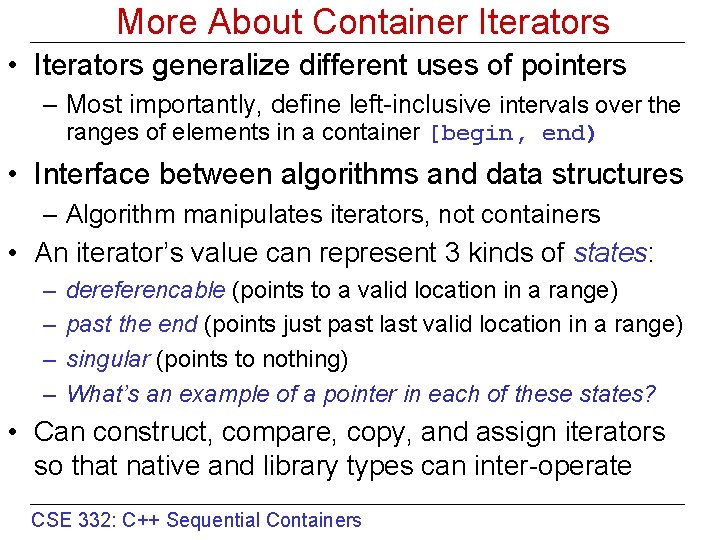 More About Container Iterators

• Iterators generalize different uses of pointers
  – Most importantly, define left-inclusive intervals over the ranges of elements in a container [begin, end)

• Interface between algorithms and data structures
  – Algorithm manipulates iterators, not containers

• An iterator's value can represent 3 kinds of states:
  – dereferencable (points to a valid location in a range)
  – past the end (points just past last valid location in a range)
  – singular (points to nothing)
  – What's an example of a pointer in each of these states?

• Can construct, compare, copy, and assign iterators so that native and library types can inter-operate

CSE 332: C++ Sequential Containers